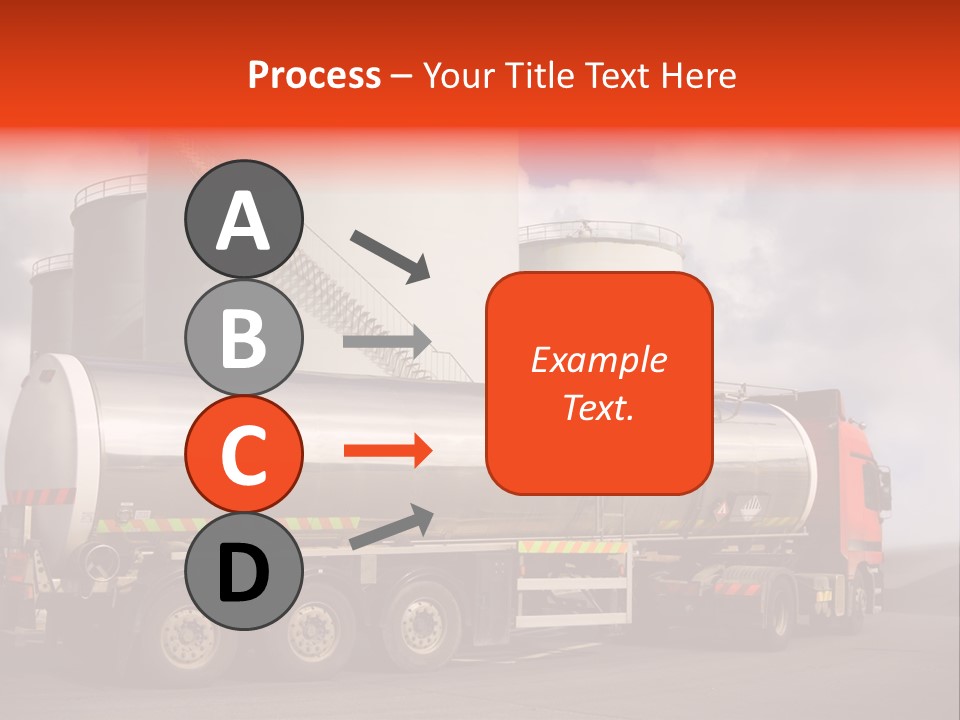 Process – Your Title Text Here

A

B

C

D

Example Text.